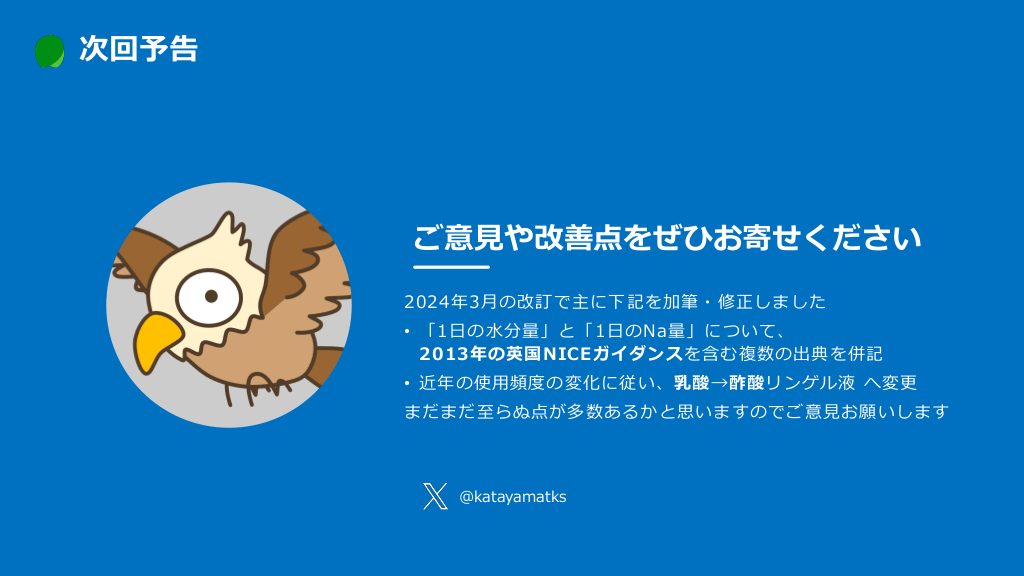 次回予告

ご意見や改善点をぜひお寄せください

2024年3月の改訂で主に下記を加筆・修正しました

• 「1日の水分量」と「1日のNa量」について、2013年の英国NICEガイダンスを含む複数の出典を併記

• 近年の使用頻度の変化に従い、乳酸→酢酸リンゲル液 へ変更

まだまだ至らぬ点が多数あるかと思いますのでご意見お願いします

@katayamatks